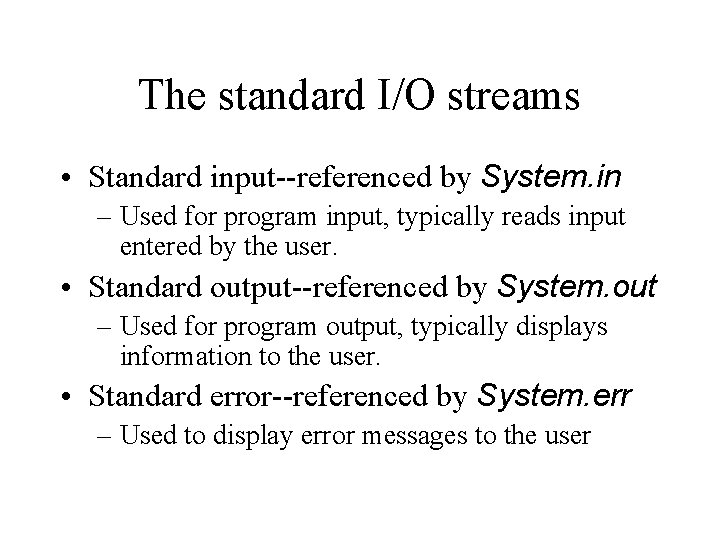 The standard I/O streams

• Standard input--referenced by System.in
 – Used for program input, typically reads input entered by the user.

• Standard output--referenced by System.out
 – Used for program output, typically displays information to the user.

• Standard error--referenced by System.err
 – Used to display error messages to the user